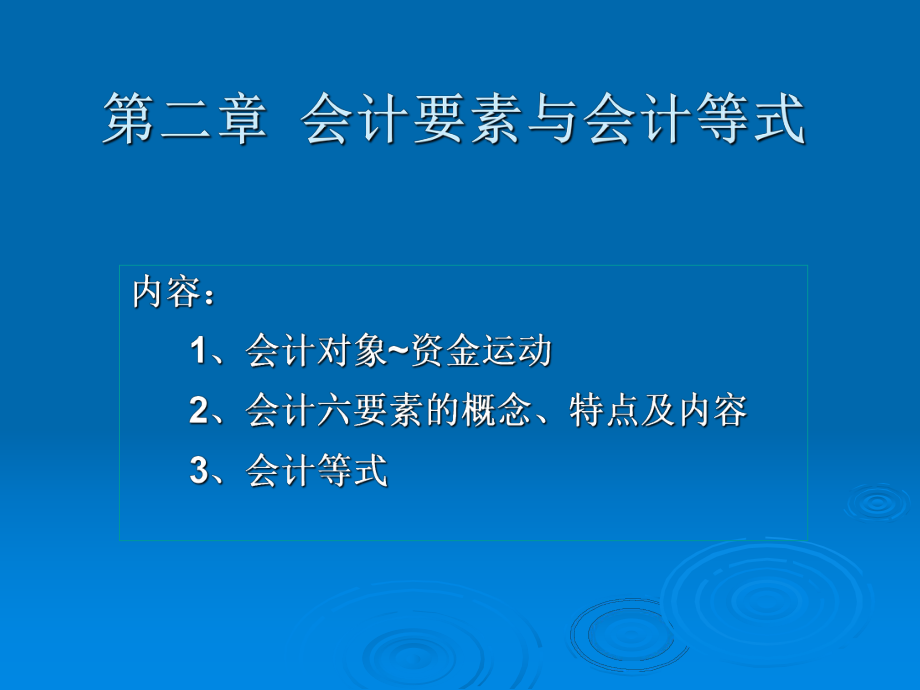 第二章 会计要素与会计等式

内容：

1、会计对象~资金运动

2、会计六要素的概念、特点及内容

3、会计等式